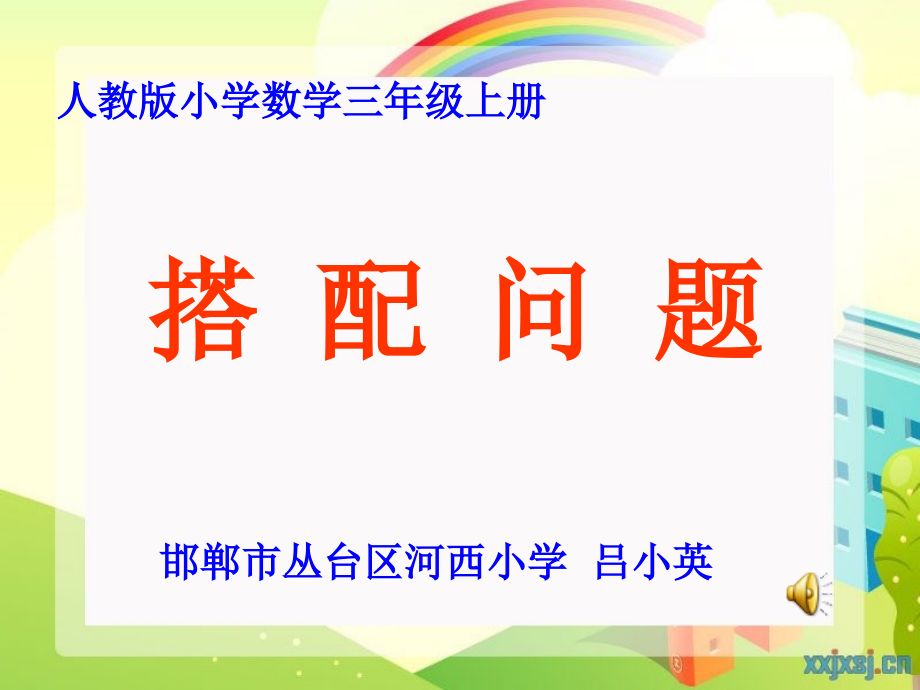 人教版小学数学三年级上册

搭 配 问 题

邯郸市丛台区河西小学 吕小英

xxjxsj.cn